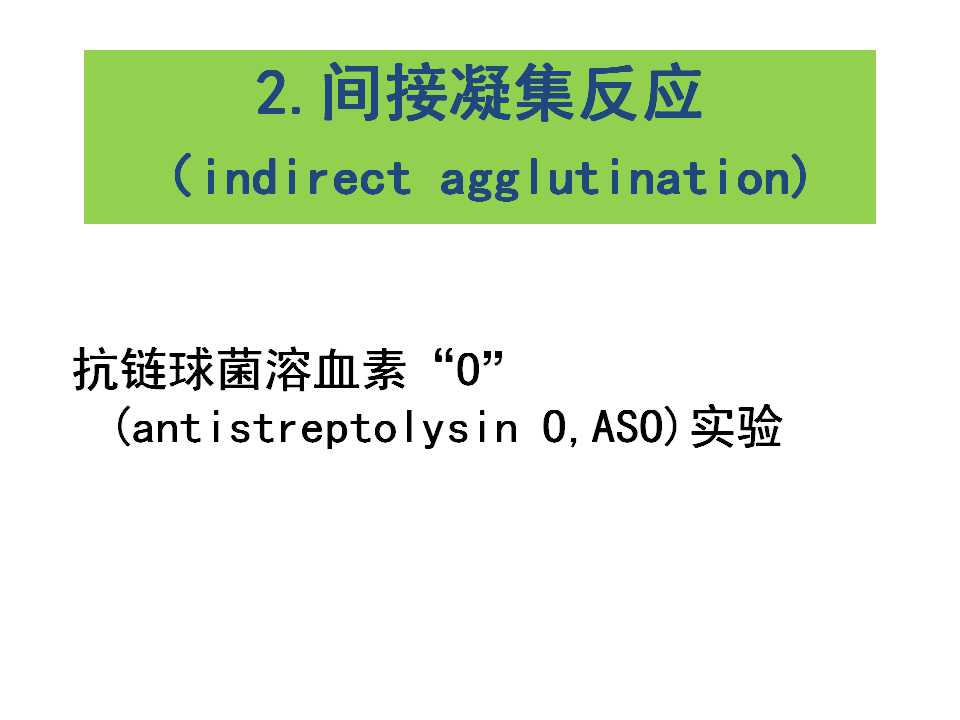 2.间接凝集反应
（indirect agglutination)

抗链球菌溶血素“O”
(antistreptolysin O,ASO)实验